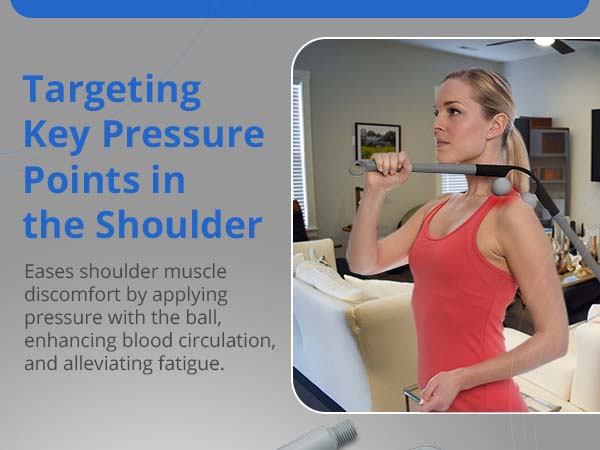 Targeting Key Pressure Points in the Shoulder

Eases shoulder muscle discomfort by applying pressure with the ball, enhancing blood circulation, and alleviating fatigue.